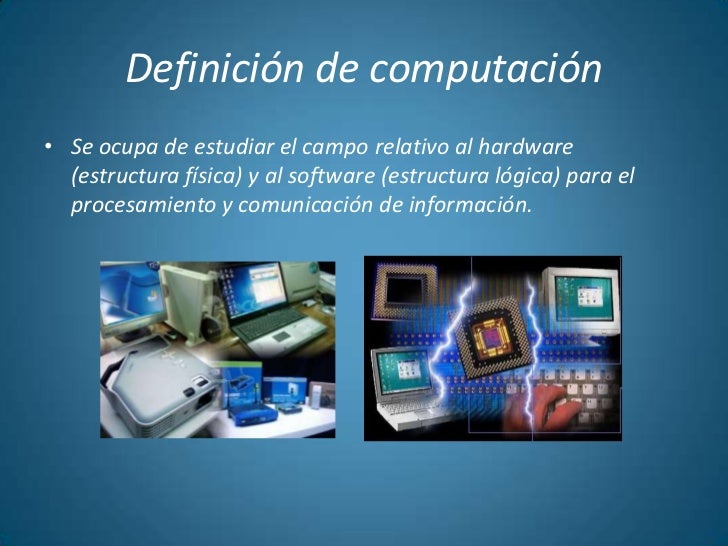 Definición de computación

• Se ocupa de estudiar el campo relativo al hardware (estructura física) y al software (estructura lógica) para el procesamiento y comunicación de información.